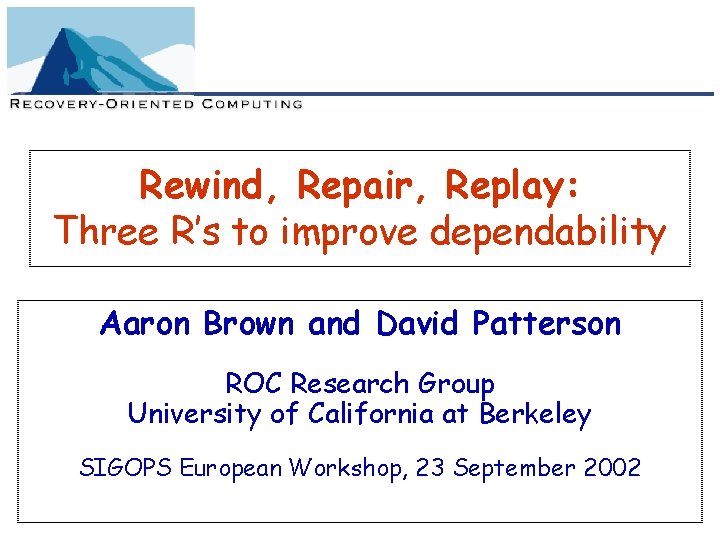 RECOVERY-ORIENTED COMPUTING

Rewind, Repair, Replay:
Three R's to improve dependability

Aaron Brown and David Patterson

ROC Research Group
University of California at Berkeley

SIGOPS European Workshop, 23 September 2002